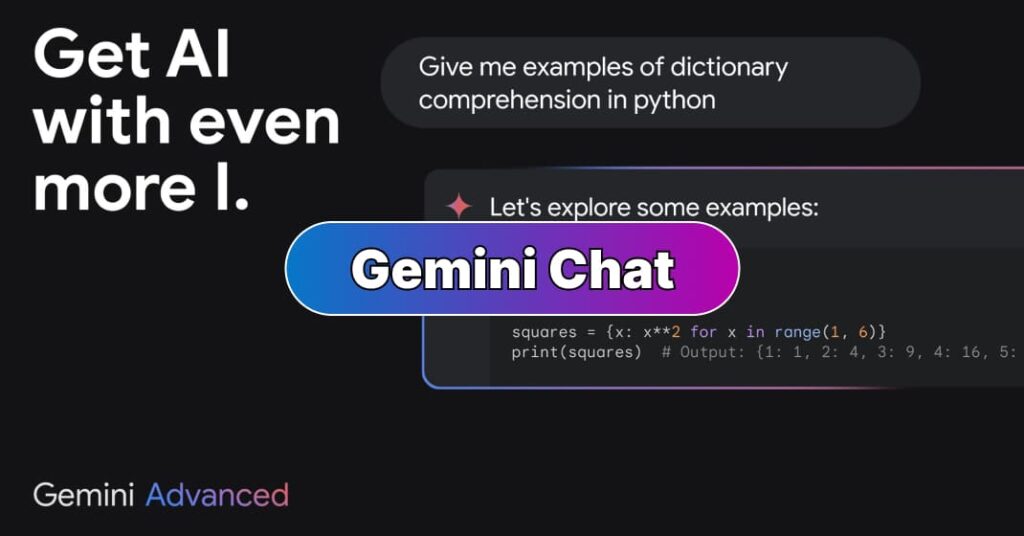 Get AI with even more I.

Give me examples of dictionary comprehension in python

Let's explore some examples:

Gemini Chat

squares = {x: x**2 for x in range(1, 6)}
print(squares)  # Output: {1: 1, 2: 4, 3: 9, 4: 16, 5:

Gemini Advanced